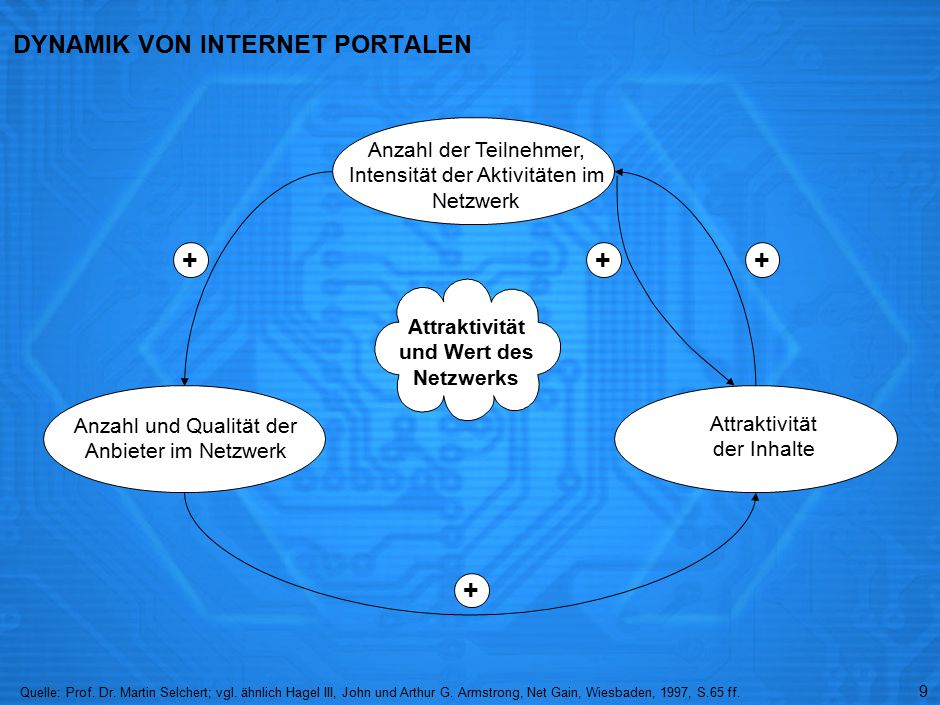 DYNAMIK VON INTERNET PORTALEN

Anzahl der Teilnehmer, Intensität der Aktivitäten im Netzwerk

+

+

+

Attraktivität und Wert des Netzwerks

Anzahl und Qualität der Anbieter im Netzwerk

Attraktivität der Inhalte

+

Quelle: Prof. Dr. Martin Selchert; vgl. ähnlich Hagel III, John und Arthur G. Armstrong, Net Gain, Wiesbaden, 1997, S.65 ff.

9